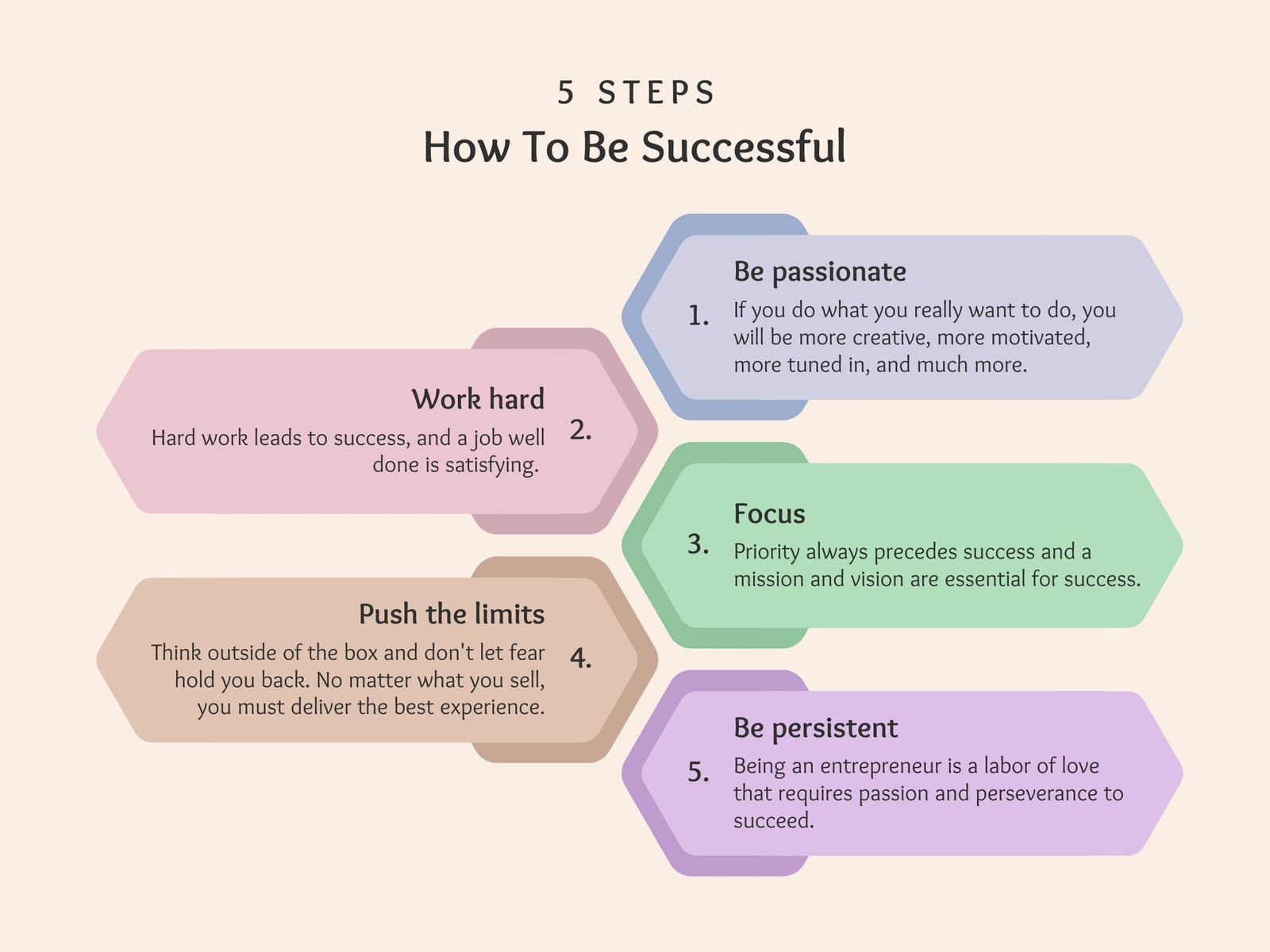 5 STEPS
How To Be Successful

1. Be passionate
If you do what you really want to do, you will be more creative, more motivated, more tuned in, and much more.

2. Work hard
Hard work leads to success, and a job well done is satisfying.

3. Focus
Priority always precedes success and a mission and vision are essential for success.

4. Push the limits
Think outside of the box and don't let fear hold you back. No matter what you sell, you must deliver the best experience.

5. Be persistent
Being an entrepreneur is a labor of love that requires passion and perseverance to succeed.